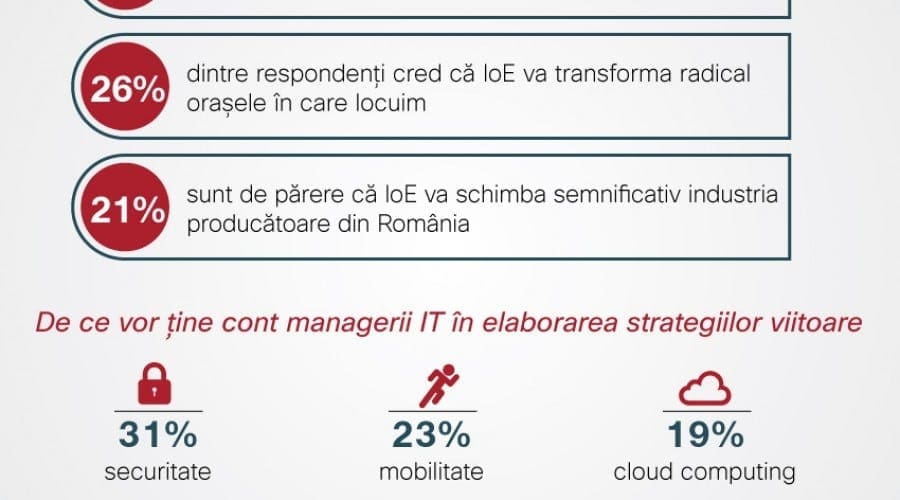 26%

dintre respondenți cred că IoE va transforma radical orașele în care locuim

21%

sunt de părere că IoE va schimba semnificativ industria producătoare din România

De ce vor ține cont managerii IT în elaborarea strategiilor viitoare

31%
securitate

23%
mobilitate

19%
cloud computing